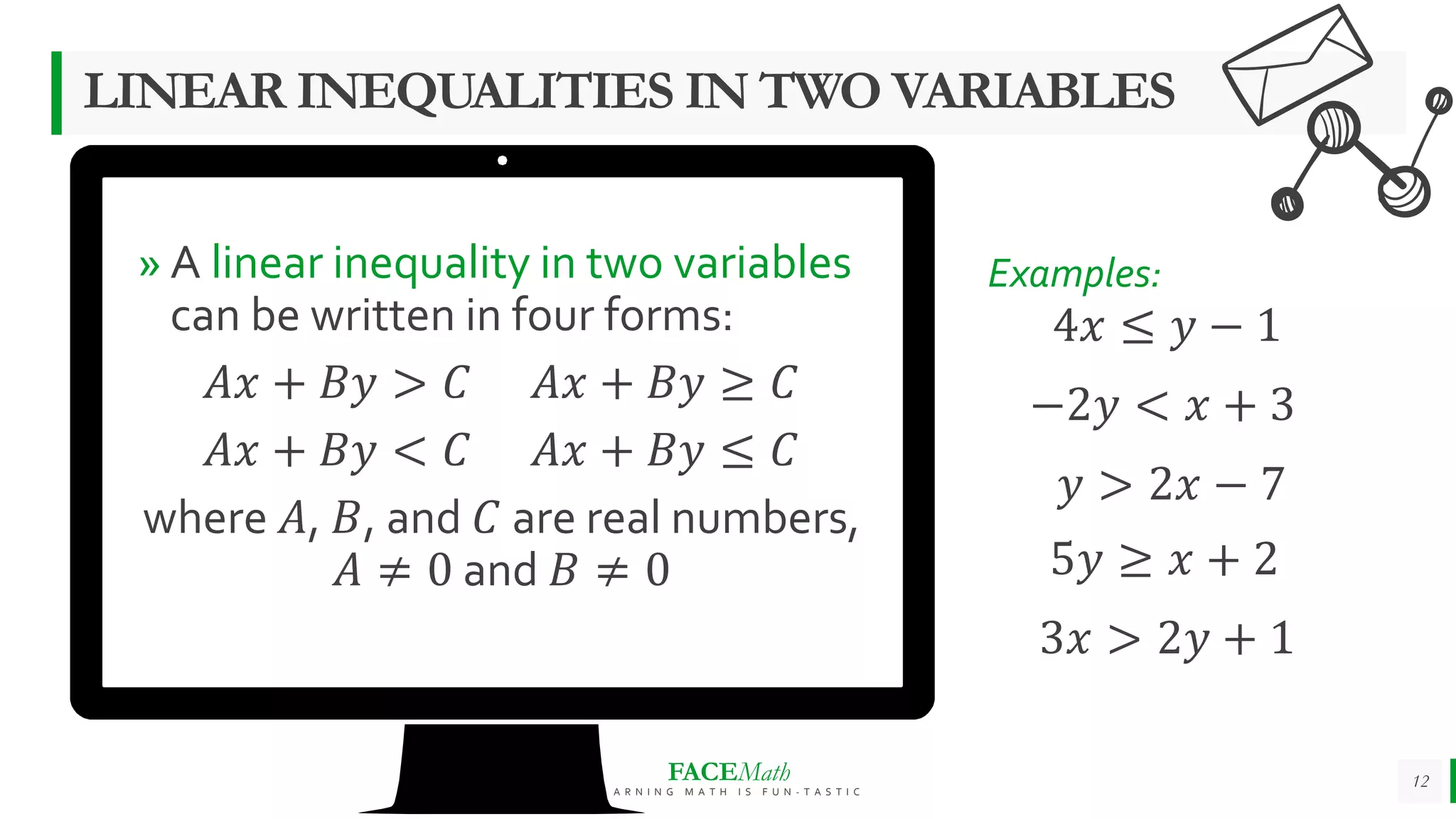 LINEAR INEQUALITIES IN TWO VARIABLES

» A linear inequality in two variables can be written in four forms:

$Ax + By > C$ $Ax + By \geq C$

$Ax + By < C$ $Ax + By \leq C$

where $A$, $B$, and $C$ are real numbers, $A \neq 0$ and $B \neq 0$

Examples:

$4x \leq y - 1$

$-2y < x + 3$

$y > 2x - 7$

$5y \geq x + 2$

$3x > 2y + 1$

FACEMath
ARNING MATH IS FUN-TASTIC

12